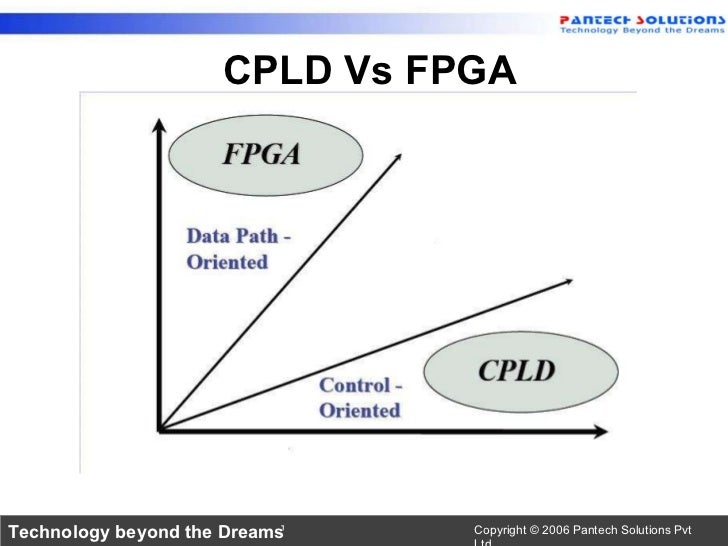 PANTECH SOLUTIONS
Technology Beyond the Dreams

CPLD Vs FPGA

FPGA

Data Path - Oriented

Control - Oriented

CPLD

Technology beyond the Dreams

Copyright © 2006 Pantech Solutions Pvt Ltd